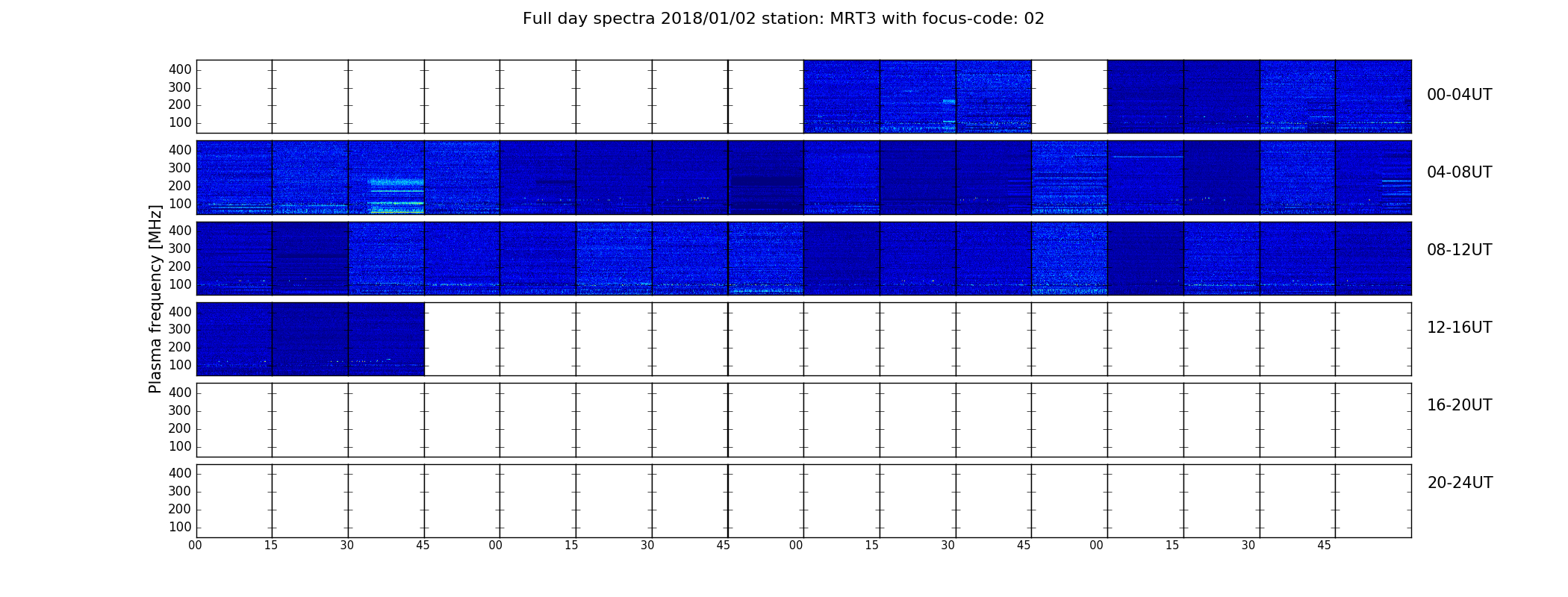 Full day spectra 2018/01/02 station: MRT3 with focus-code: 02

Plasma frequency [MHz]

400
300
200
100

00-04UT

400
300
200
100

04-08UT

400
300
200
100

08-12UT

400
300
200
100

12-16UT

400
300
200
100

16-20UT

400
300
200
100

20-24UT

00 15 30 45 00 15 30 45 00 15 30 45 00 15 30 45